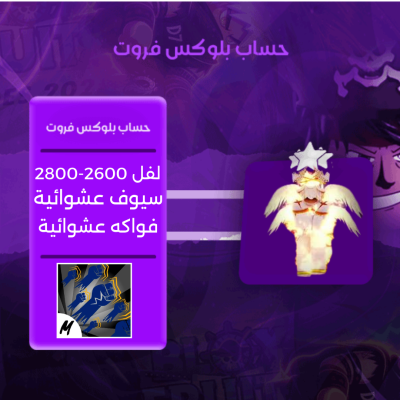 حساب بلوكس فروت

حساب بلوكس فروت

لفل 2600-2800
سيوف عشوائية
فواكه عشوائية

M